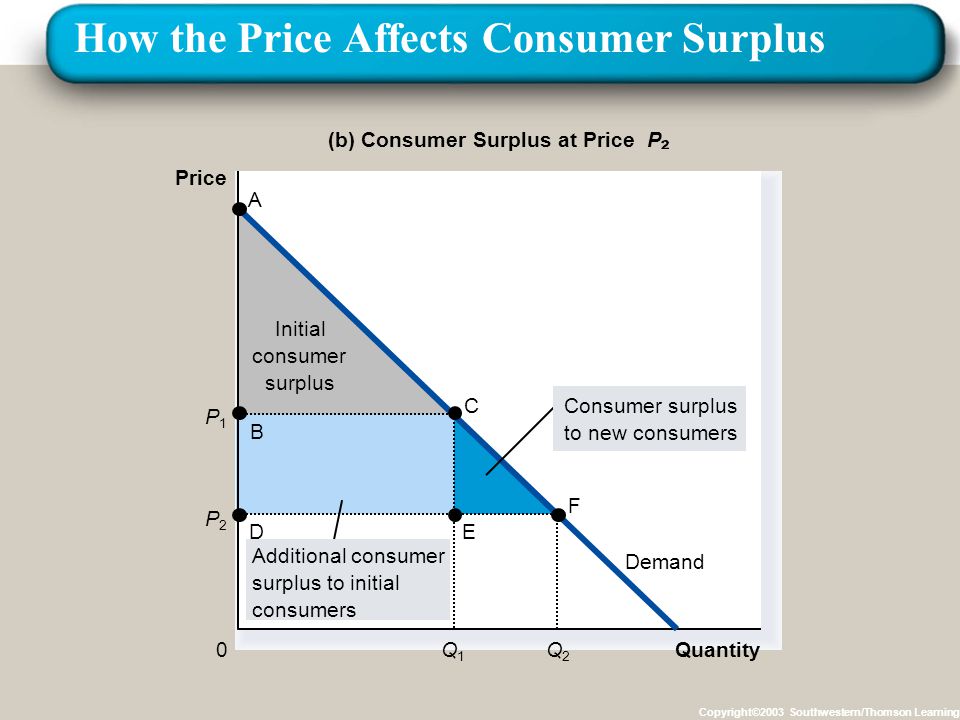 How the Price Affects Consumer Surplus

(b) Consumer Surplus at Price $P_2$

Price

A

Initial consumer surplus

$P_1$

B

C

Consumer surplus to new consumers

$P_2$

D

E

F

Additional consumer surplus to initial consumers

Demand

0

$Q_1$

$Q_2$

Quantity

Copyright©2003 Southwestern/Thomson Learning